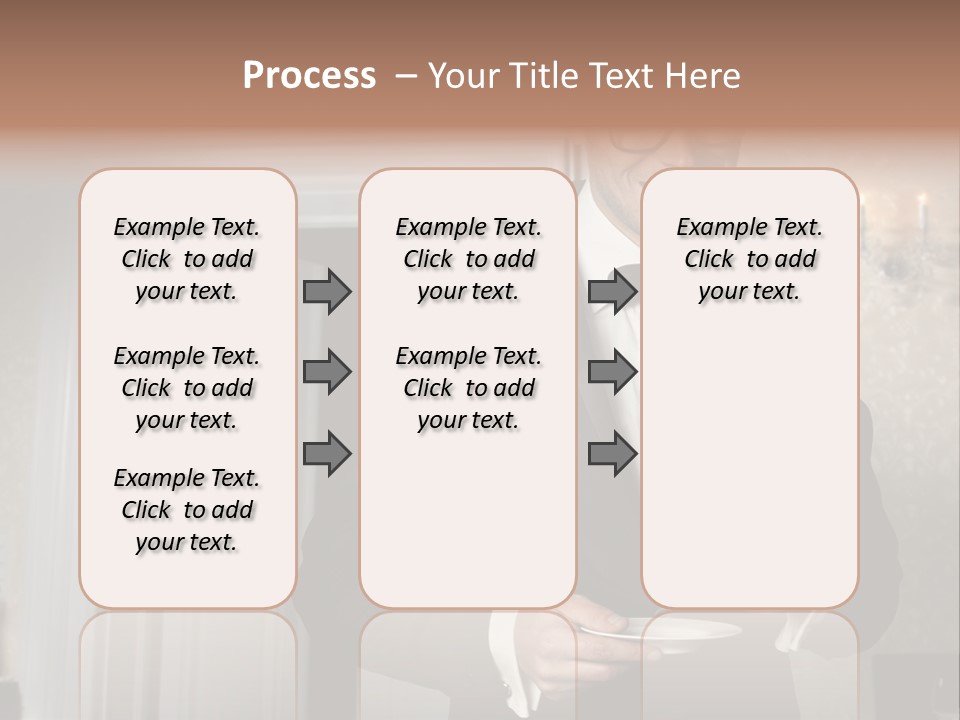 Process – Your Title Text Here

Example Text. Click to add your text.

Example Text. Click to add your text.

Example Text. Click to add your text.

Example Text. Click to add your text.

Example Text. Click to add your text.

Example Text. Click to add your text.